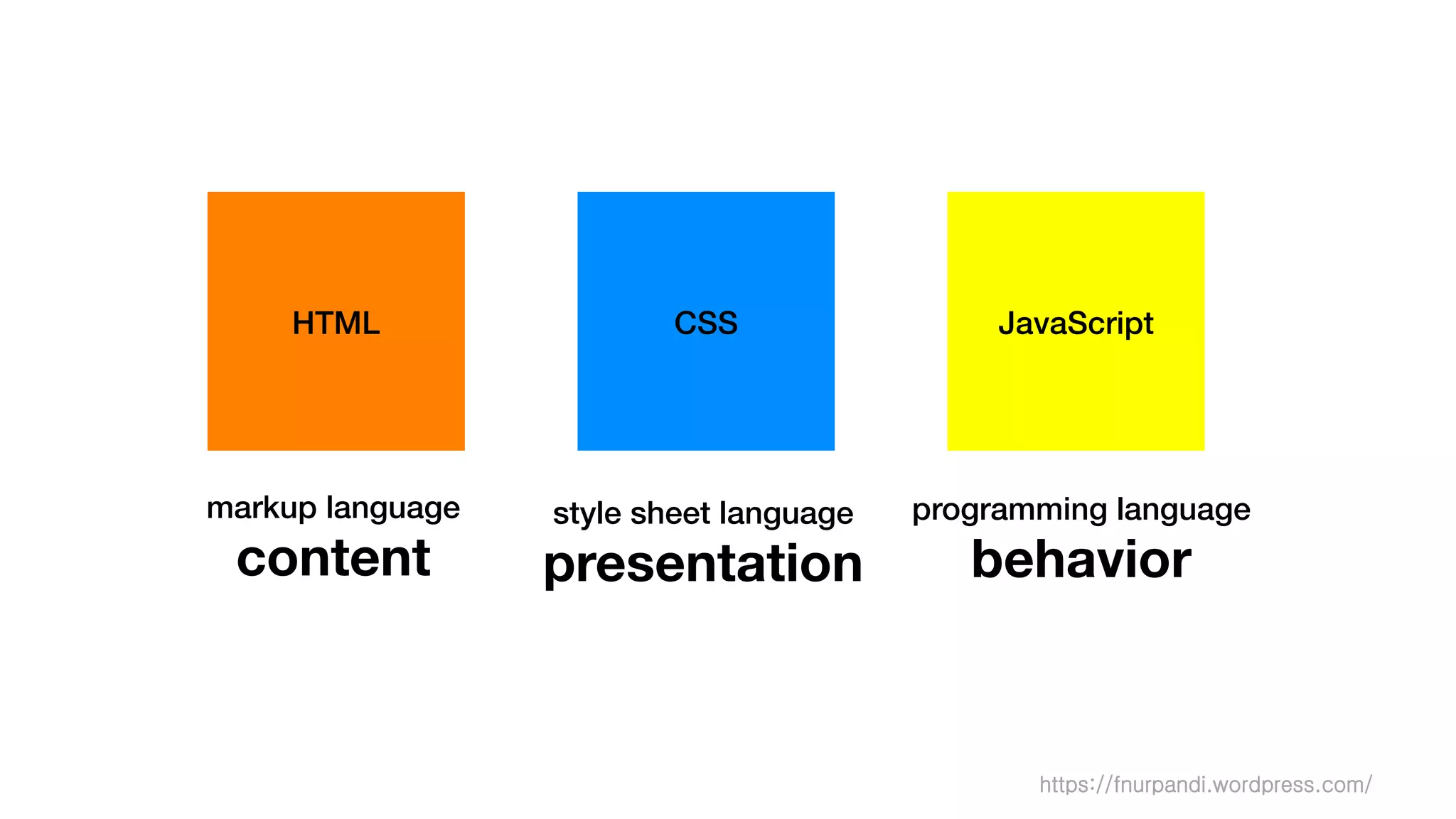 HTML

markup language
content

CSS

style sheet language
presentation

JavaScript

programming language
behavior

https://fnurpandi.wordpress.com/